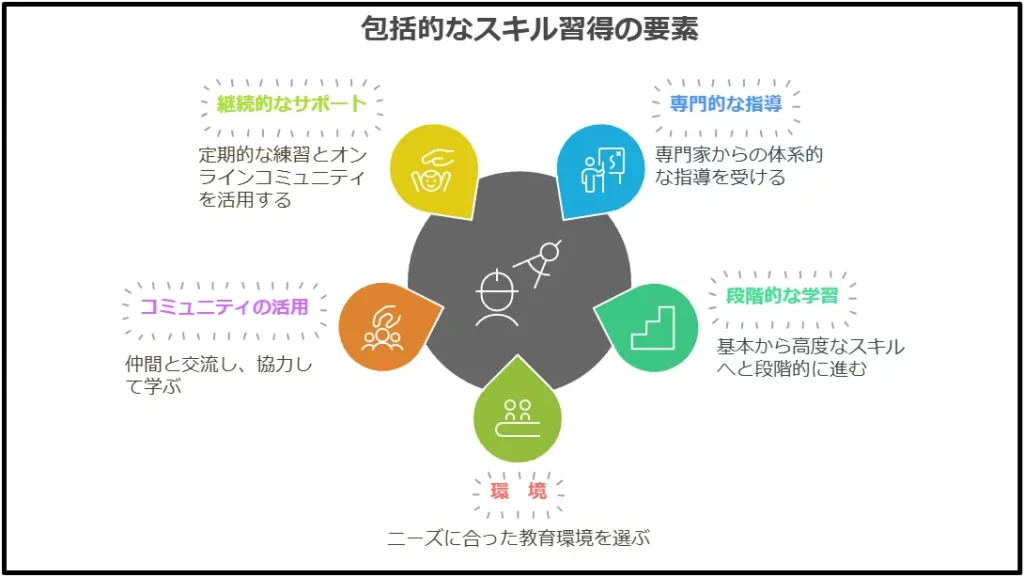 包括的なスキル習得の要素

継続的なサポート

定期的な練習とオンラインコミュニティを活用する

専門的な指導

専門家からの体系的な指導を受ける

コミュニティの活用

仲間と交流し、協力して学ぶ

段階的な学習

基本から高度なスキルへと段階的に進む

環　境

ニーズに合った教育環境を選ぶ